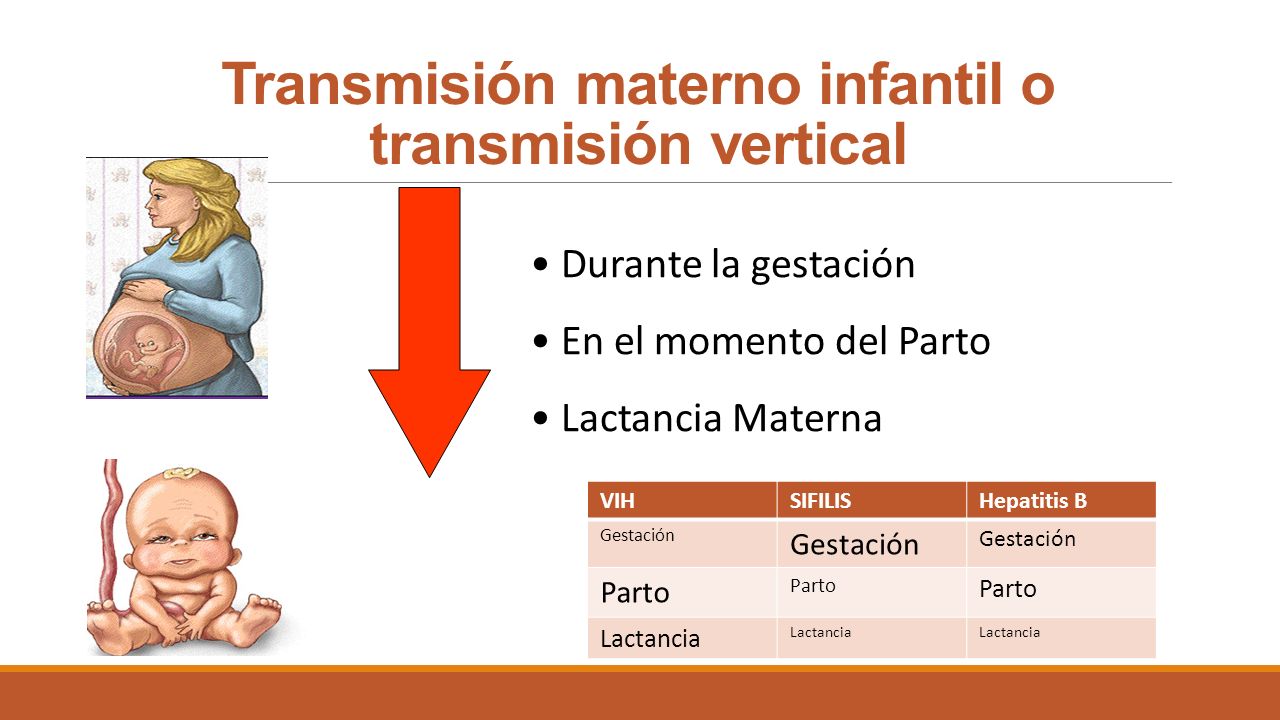 Transmisión materno infantil o transmisión vertical

• Durante la gestación
• En el momento del Parto
• Lactancia Materna

| VIH | SIFILIS | Hepatitis B |
|---|---|---|
| Gestación | Gestación | Gestación |
| Parto | Parto | Parto |
| Lactancia | Lactancia | Lactancia |